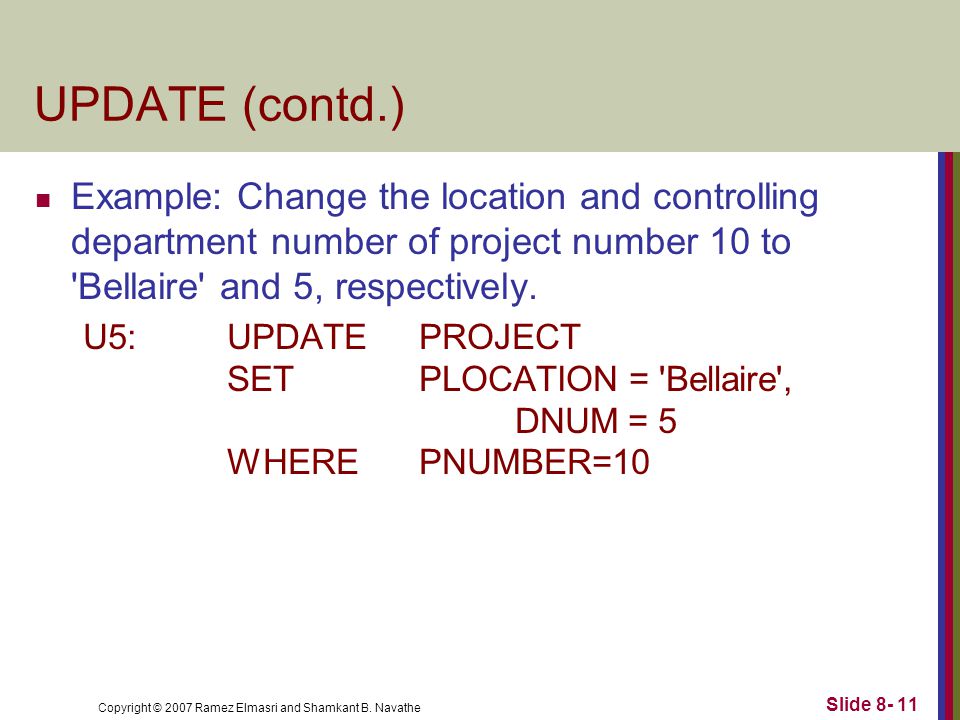 UPDATE (contd.)

Example: Change the location and controlling department number of project number 10 to 'Bellaire' and 5, respectively.

U5: UPDATE PROJECT
SET PLOCATION = 'Bellaire',
DNUM = 5
WHERE PNUMBER=10

Copyright © 2007 Ramez Elmasri and Shamkant B. Navathe

Slide 8- 11